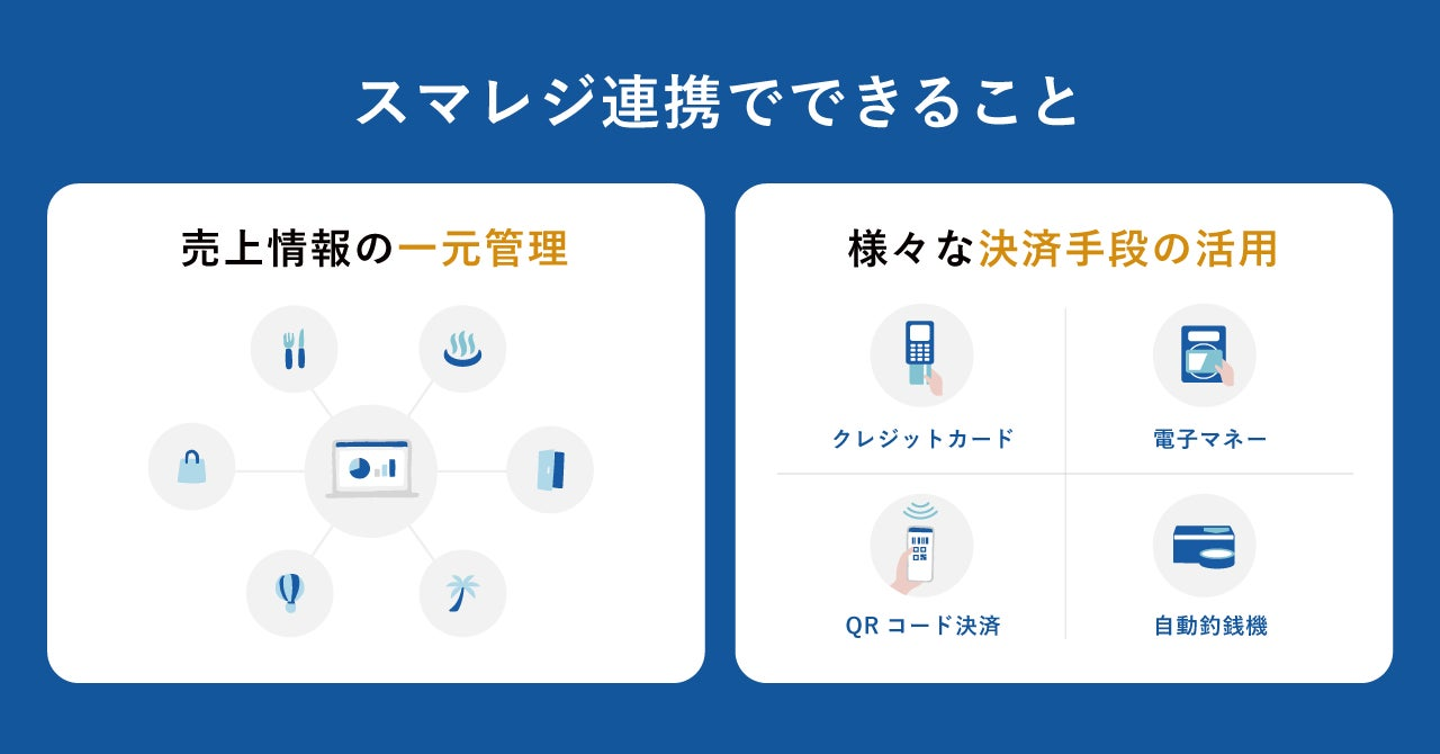 スマレジ連携でできること

売上情報の一元管理

様々な決済手段の活用

クレジットカード

電子マネー

QR コード決済

自動釣銭機